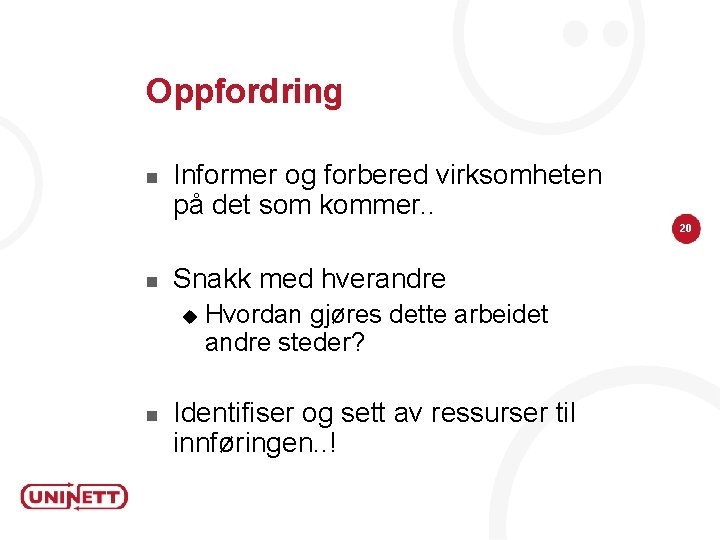 Oppfordring

Informer og forbered virksomheten på det som kommer..

20

Snakk med hverandre

Hvordan gjøres dette arbeidet andre steder?

Identifiser og sett av ressurser til innføringen..!

UNINETT